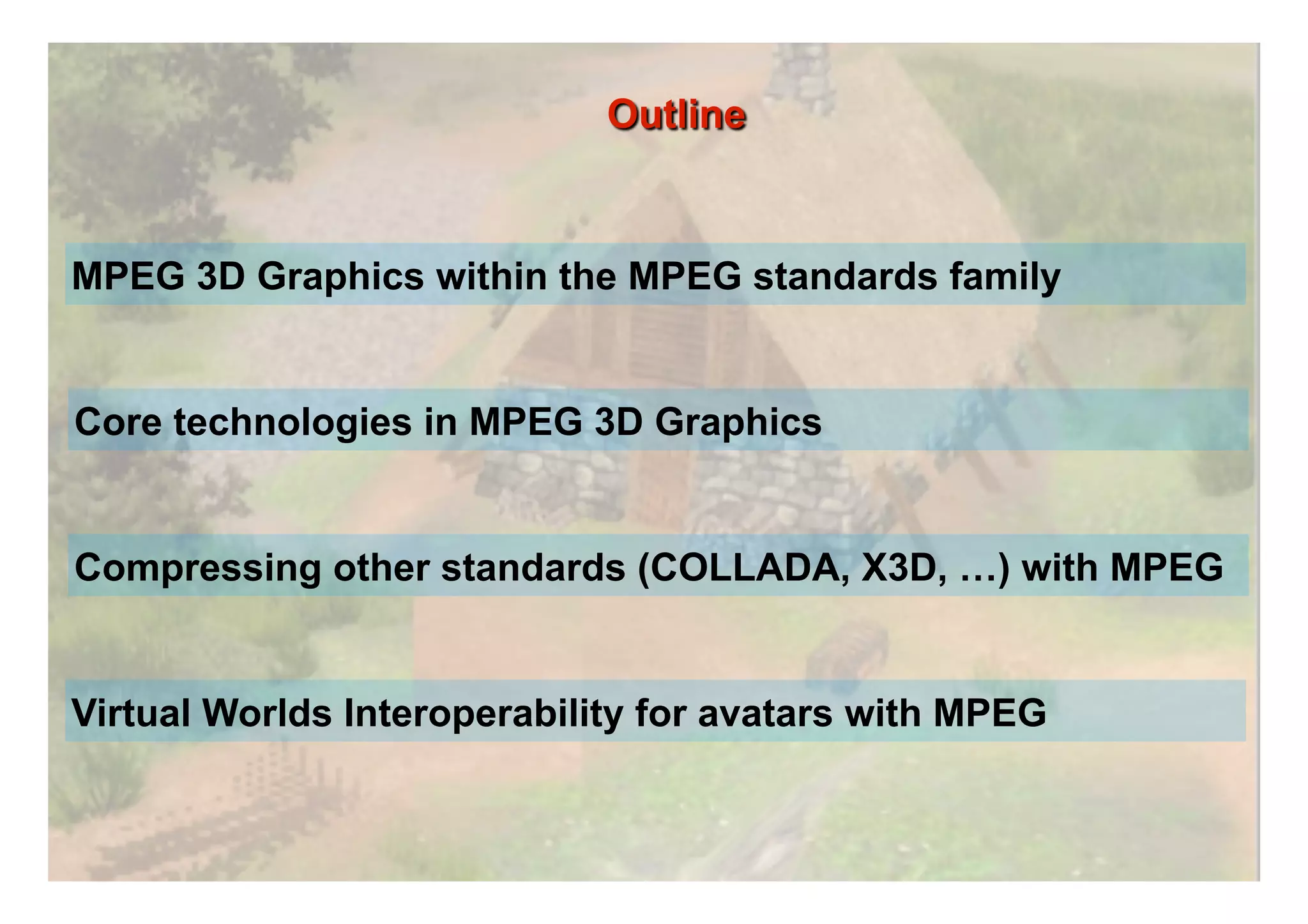 Outline

MPEG 3D Graphics within the MPEG standards family

Core technologies in MPEG 3D Graphics

Compressing other standards (COLLADA, X3D, …) with MPEG

Virtual Worlds Interoperability for avatars with MPEG